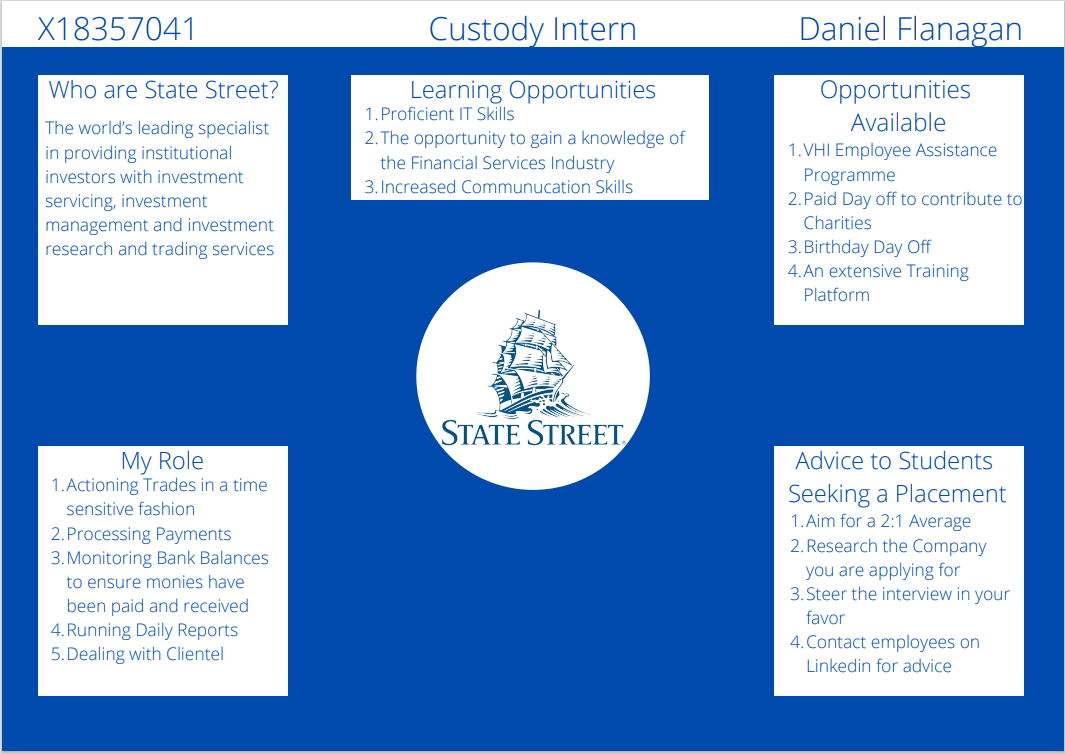 X18357041

Custody Intern

Daniel Flanagan

Who are State Street?

The world's leading specialist in providing institutional investors with investment servicing, investment management and investment research and trading services

Learning Opportunities

1. Proficient IT Skills
2. The opportunity to gain a knowledge of the Financial Services Industry
3. Increased Communucation Skills

Opportunities Available

1. VHI Employee Assistance Programme
2. Paid Day off to contribute to Charities
3. Birthday Day Off
4. An extensive Training Platform

STATE STREET.

My Role

1. Actioning Trades in a time sensitive fashion
2. Processing Payments
3. Monitoring Bank Balances to ensure monies have been paid and received
4. Running Daily Reports
5. Dealing with Clientel

Advice to Students Seeking a Placement

1. Aim for a 2:1 Average
2. Research the Company you are applying for
3. Steer the interview in your favor
4. Contact employees on Linkedin for advice